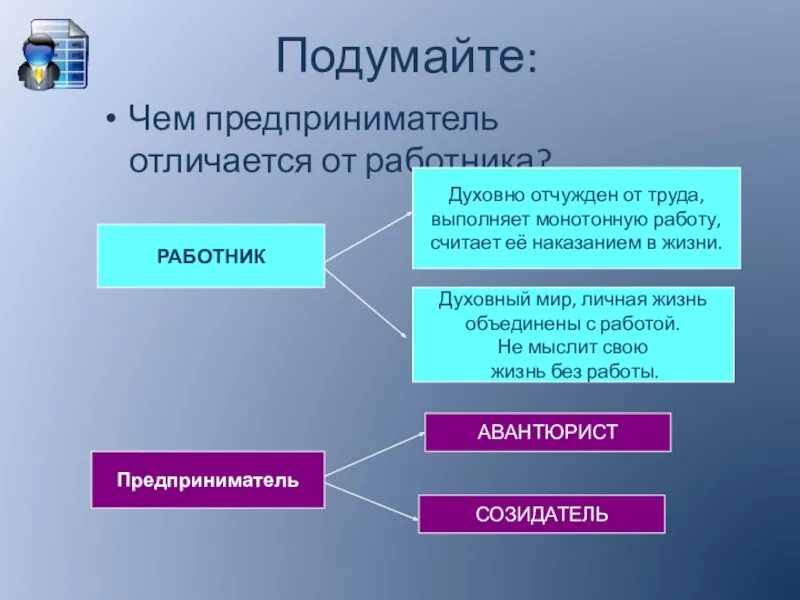 Подумайте:

• Чем предприниматель отличается от работника?

РАБОТНИК

Духовно отчужден от труда, выполняет монотонную работу, считает её наказанием в жизни.

Духовный мир, личная жизнь объединены с работой. Не мыслит свою жизнь без работы.

Предприниматель

АВАНТЮРИСТ

СОЗИДАТЕЛЬ